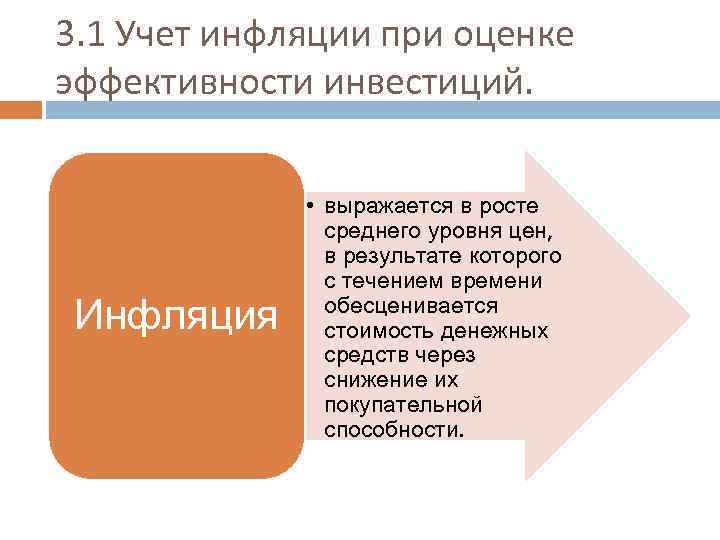 3.1 Учет инфляции при оценке эффективности инвестиций.

Инфляция

• выражается в росте среднего уровня цен, в результате которого с течением времени обесценивается стоимость денежных средств через снижение их покупательной способности.